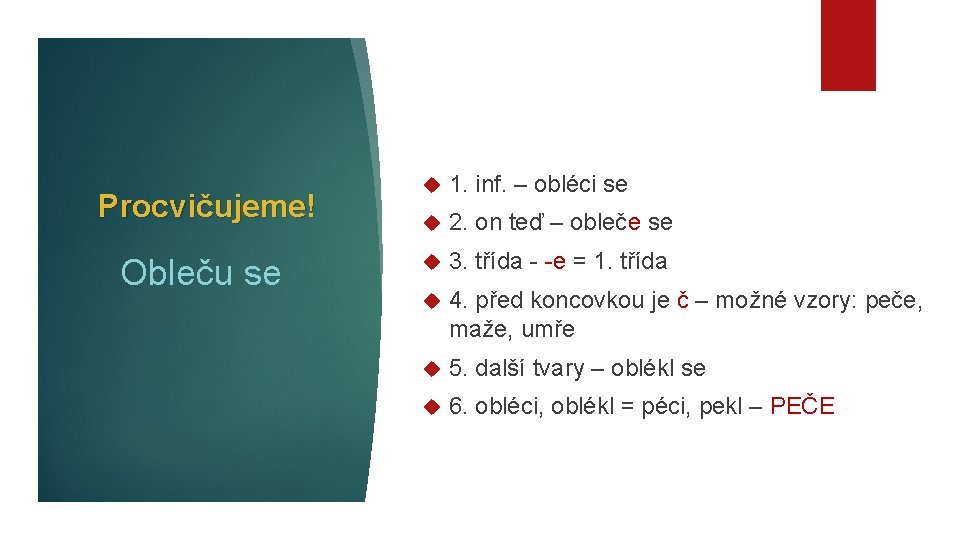 Procvičujeme!

Obleču se

1. inf. – obléci se

2. on teď – obleče se

3. třída - -e = 1. třída

4. před koncovkou je č – možné vzory: peče, maže, umře

5. další tvary – oblékl se

6. obléci, oblékl = péci, pekl – PEČE